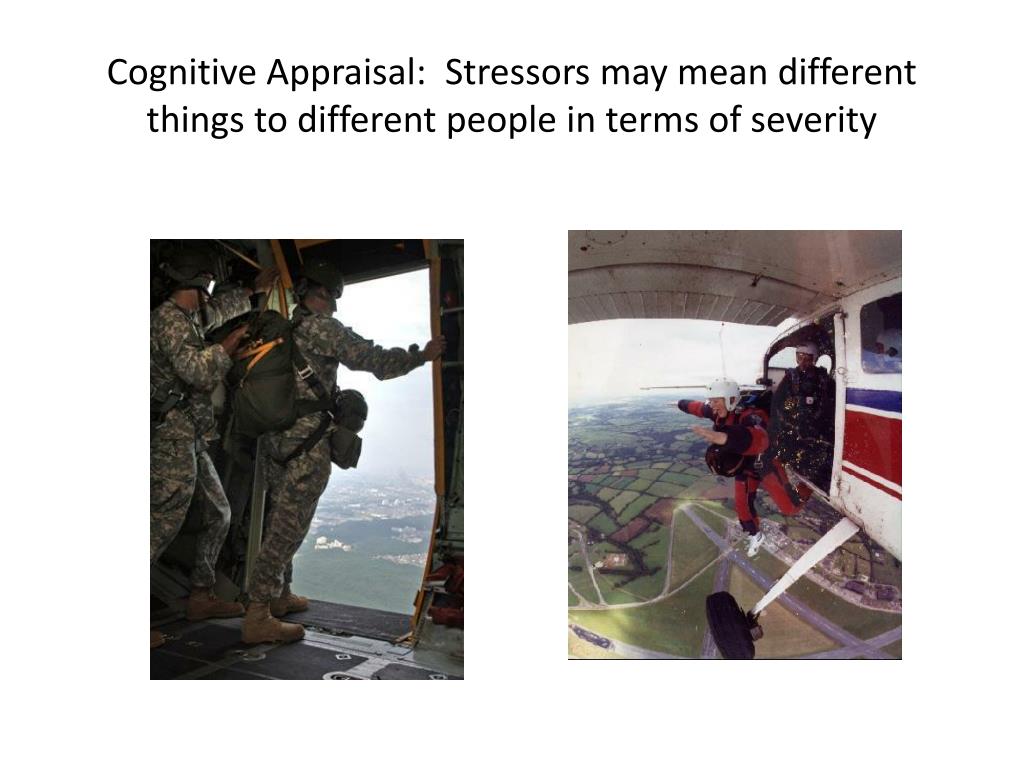 Cognitive Appraisal:  Stressors may mean different things to different people in terms of severity